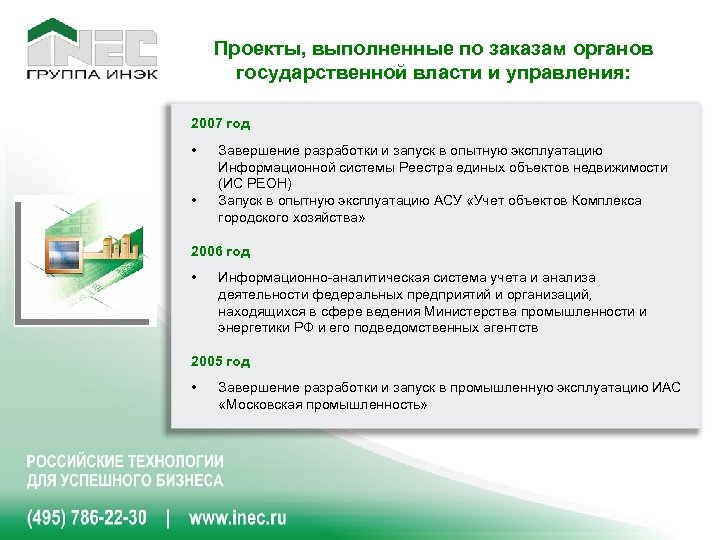 INEC
ГРУППА ИНЭК

Проекты, выполненные по заказам органов государственной власти и управления:

2007 год

• Завершение разработки и запуск в опытную эксплуатацию Информационной системы Реестра единых объектов недвижимости (ИС РЕОН)
• Запуск в опытную эксплуатацию АСУ «Учет объектов Комплекса городского хозяйства»

2006 год

• Информационно-аналитическая система учета и анализа деятельности федеральных предприятий и организаций, находящихся в сфере ведения Министерства промышленности и энергетики РФ и его подведомственных агентств

2005 год

• Завершение разработки и запуск в промышленную эксплуатацию ИАС «Московская промышленность»

РОССИЙСКИЕ ТЕХНОЛОГИИ
ДЛЯ УСПЕШНОГО БИЗНЕСА

(495) 786-22-30 | www.inec.ru